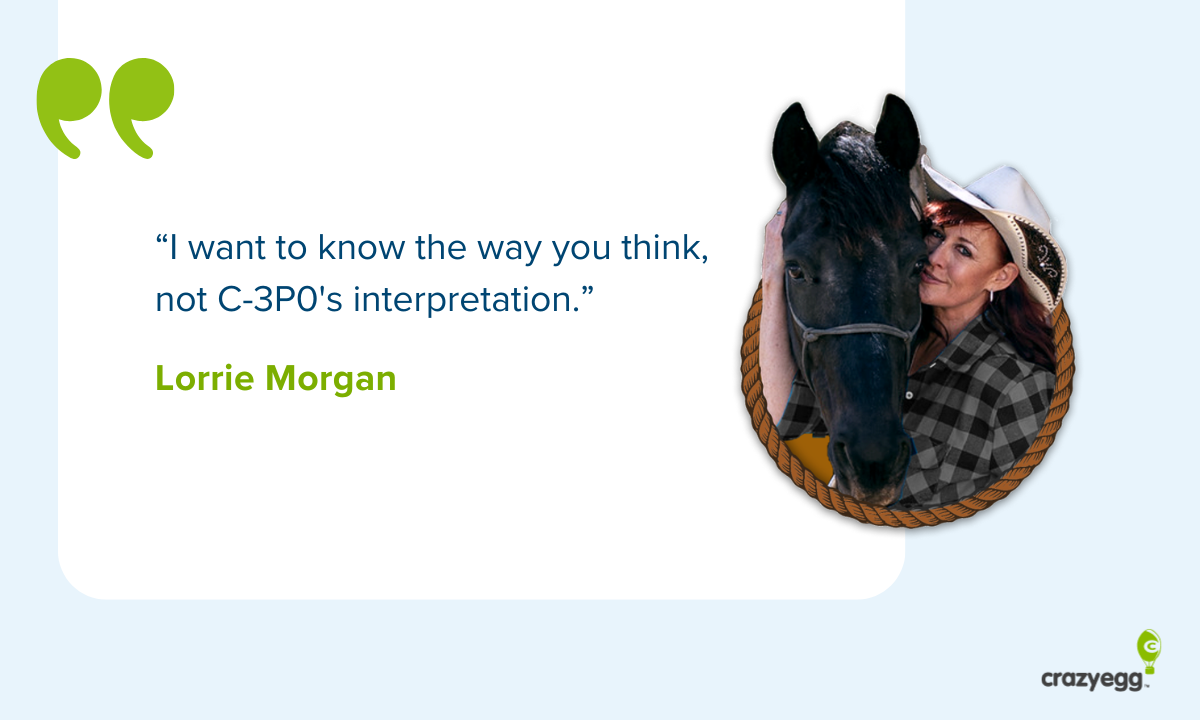 “I want to know the way you think, not C-3P0's interpretation.”

Lorrie Morgan

crazyegg